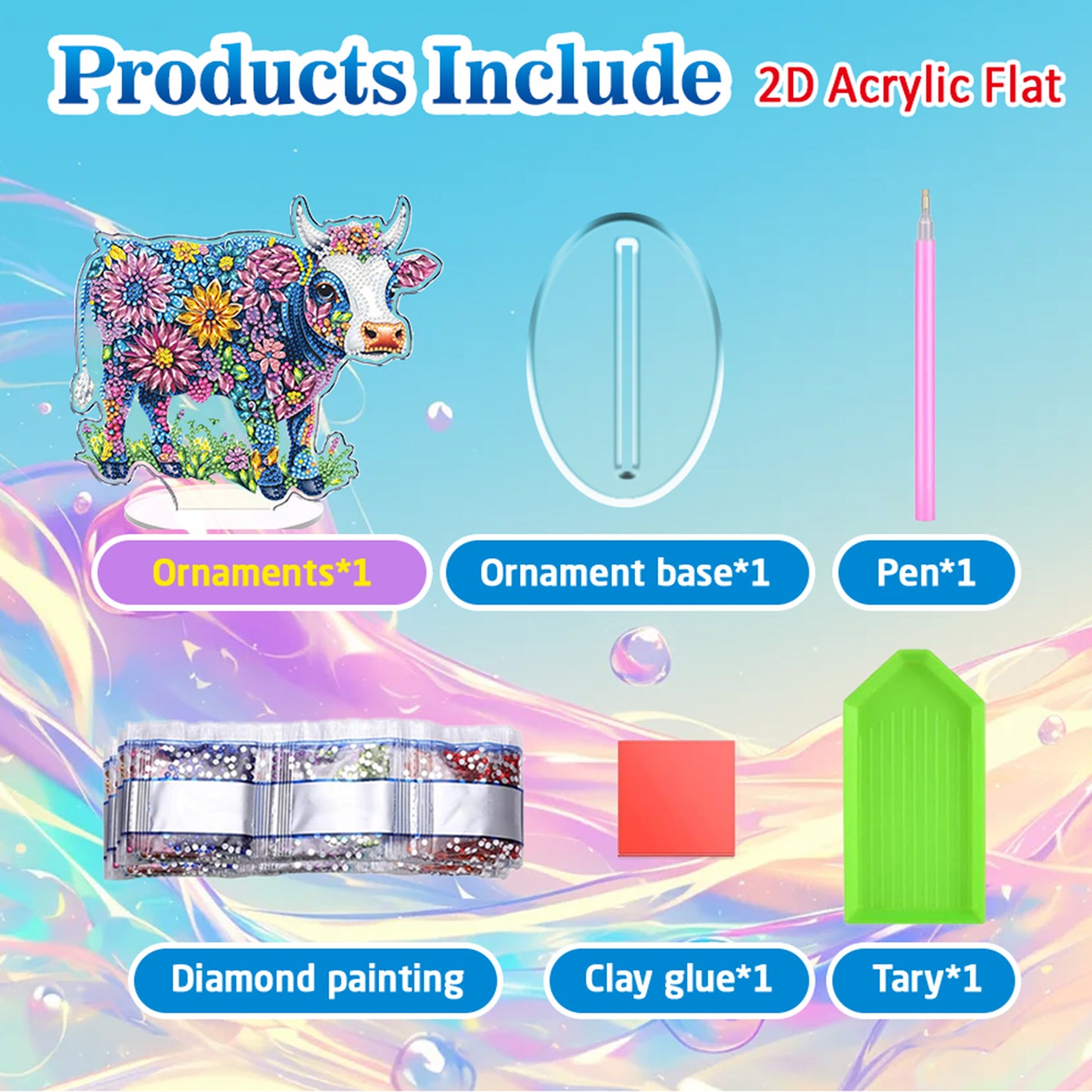 Products Include 2D Acrylic Flat

Ornaments*1

Ornament base*1

Pen*1

Diamond painting

Clay glue*1

Tary*1